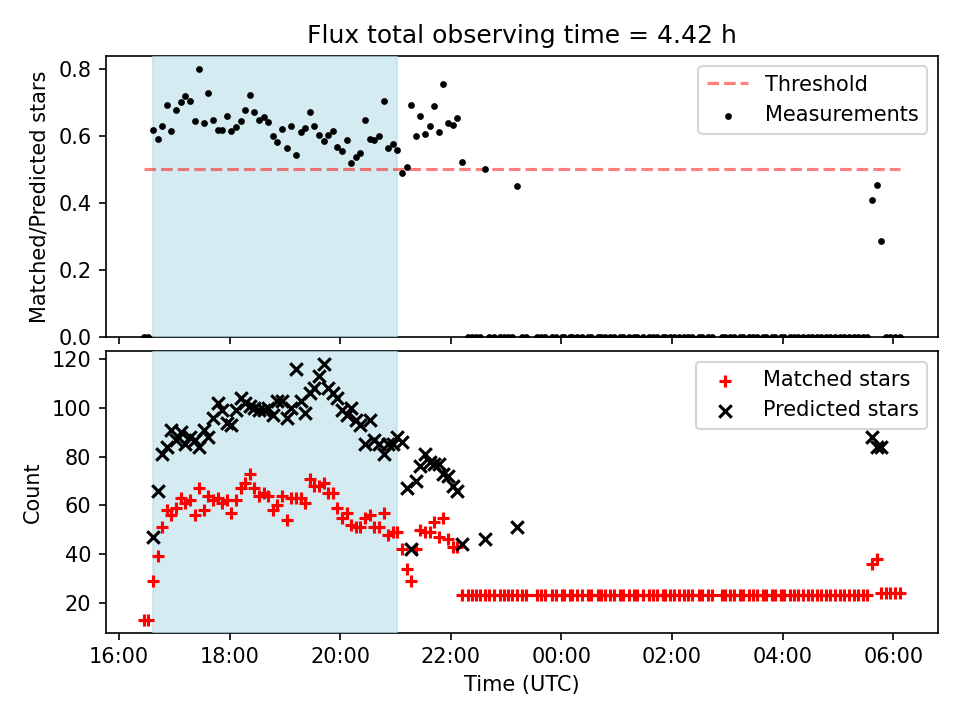 Flux total observing time = 4.42 h

Matched/Predicted stars

0.8
0.6
0.4
0.2
0.0

Threshold
Measurements

Count

120
100
80
60
40
20

Matched stars
Predicted stars

16:00 18:00 20:00 22:00 00:00 02:00 04:00 06:00

Time (UTC)